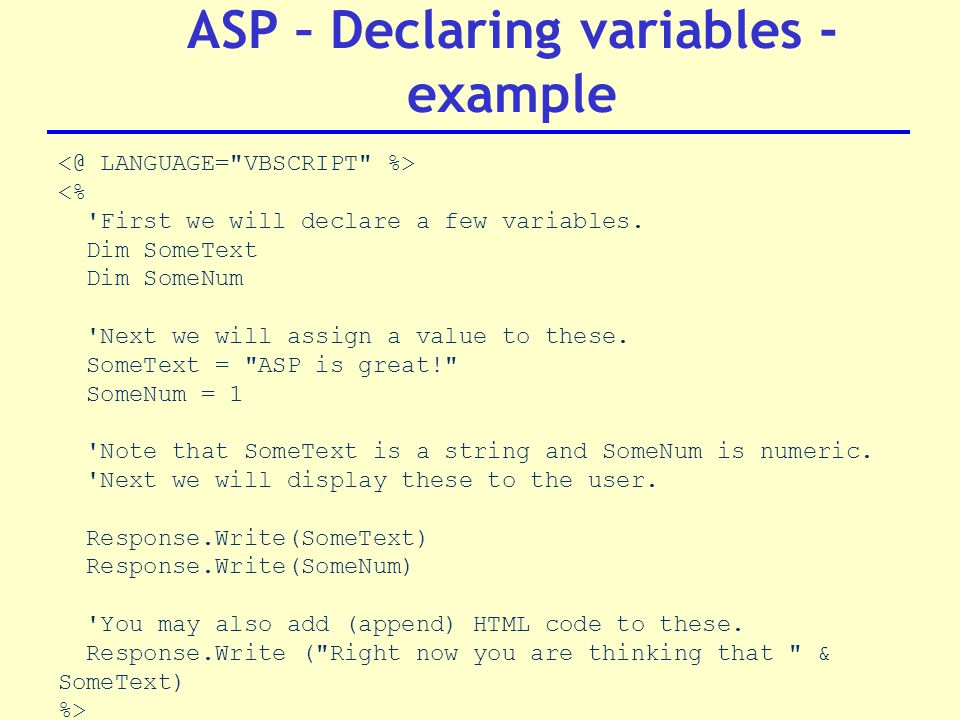 ASP – Declaring variables - example

<@ LANGUAGE="VBSCRIPT" %>
<%
'First we will declare a few variables.
Dim SomeText
Dim SomeNum

'Next we will assign a value to these.
SomeText = "ASP is great!"
SomeNum = 1

'Note that SomeText is a string and SomeNum is numeric.
'Next we will display these to the user.

Response.Write(SomeText)
Response.Write(SomeNum)

'You may also add (append) HTML code to these.
Response.Write ("Right now you are thinking that " & SomeText)
%>